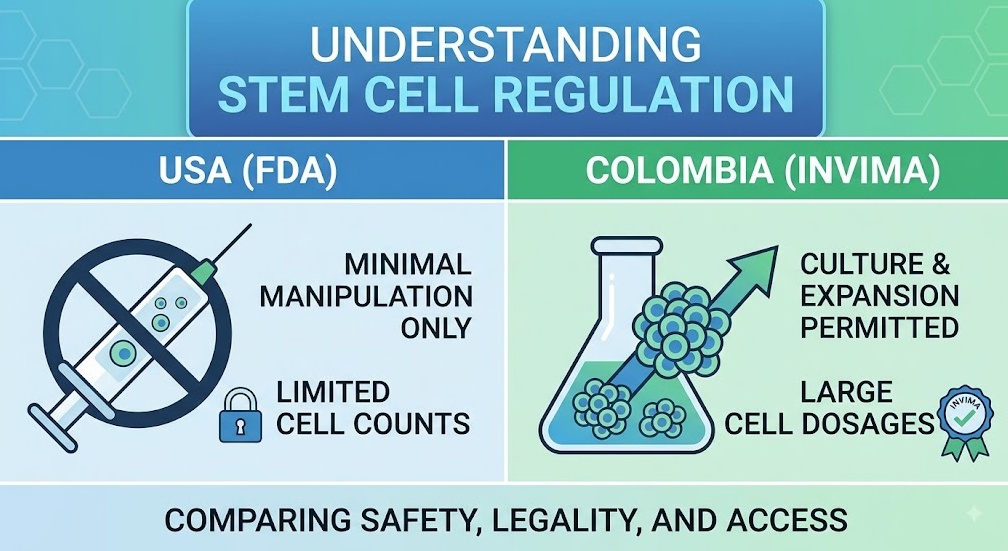 UNDERSTANDING
STEM CELL REGULATION

USA (FDA)

MINIMAL MANIPULATION ONLY

LIMITED CELL COUNTS

COLOMBIA (INVIMA)

CULTURE & EXPANSION PERMITTED

LARGE CELL DOSAGES

INVIMA

COMPARING SAFETY, LEGALITY, AND ACCESS